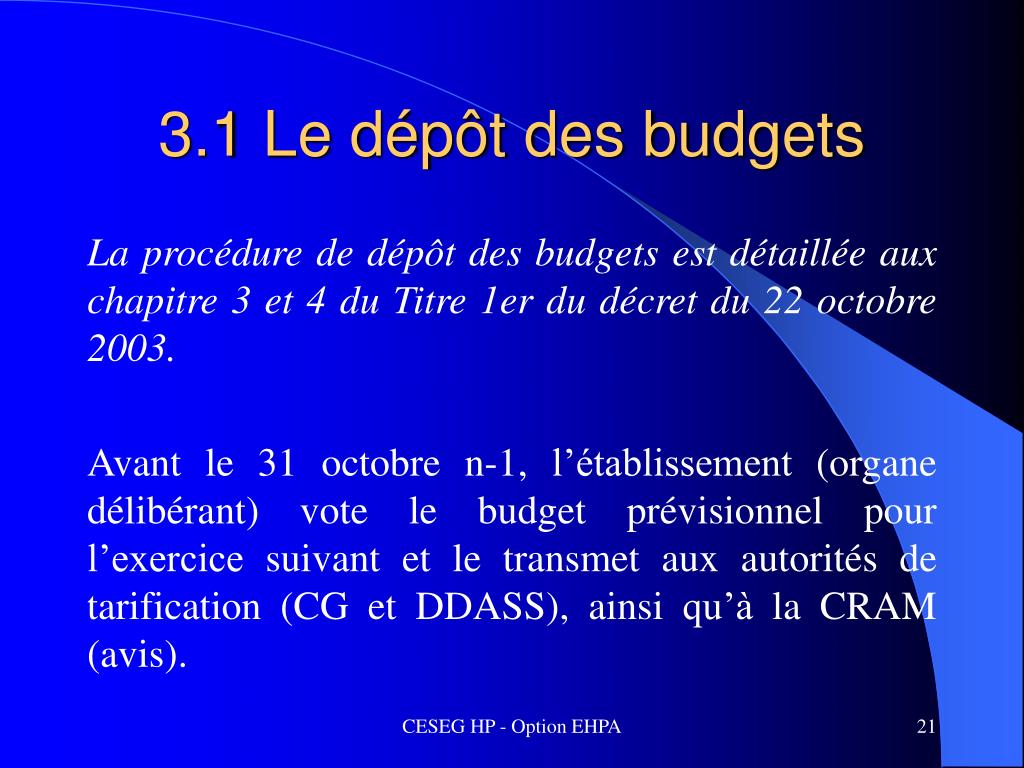 3.1 Le dépôt des budgets

La procédure de dépôt des budgets est détaillée aux chapitre 3 et 4 du Titre 1er du décret du 22 octobre 2003.

Avant le 31 octobre n-1, l’établissement (organe délibérant) vote le budget prévisionnel pour l’exercice suivant et le transmet aux autorités de tarification (CG et DDASS), ainsi qu’à la CRAM (avis).

CESEG HP - Option EHPA

21